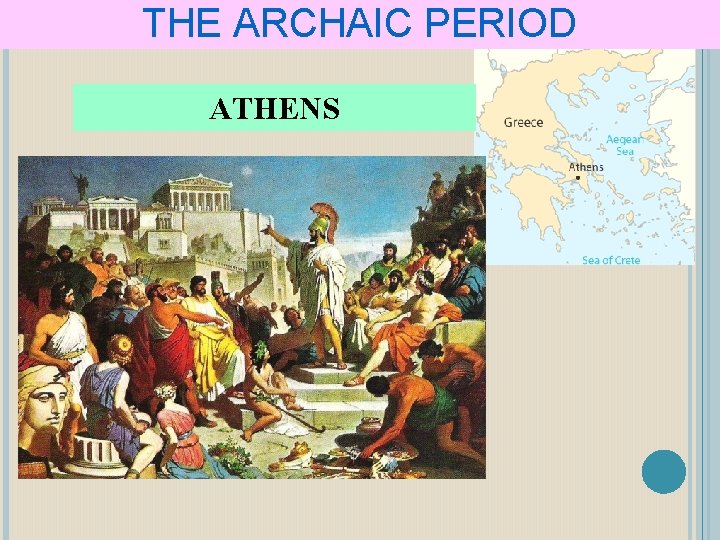 THE ARCHAIC PERIOD

ATHENS

Greece

Aegean Sea

Athens

Sea of Crete